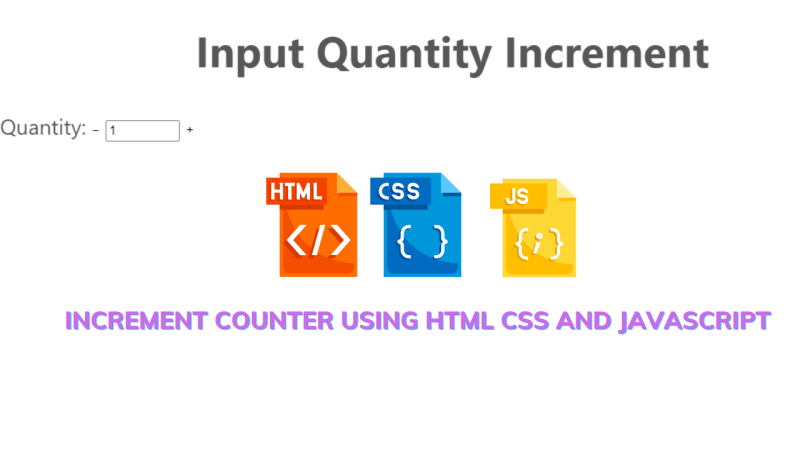 Input Quantity Increment

Quantity: - 1 +

HTML
</>

CSS
{ }

JS
{;}

INCREMENT COUNTER USING HTML CSS AND JAVASCRIPT